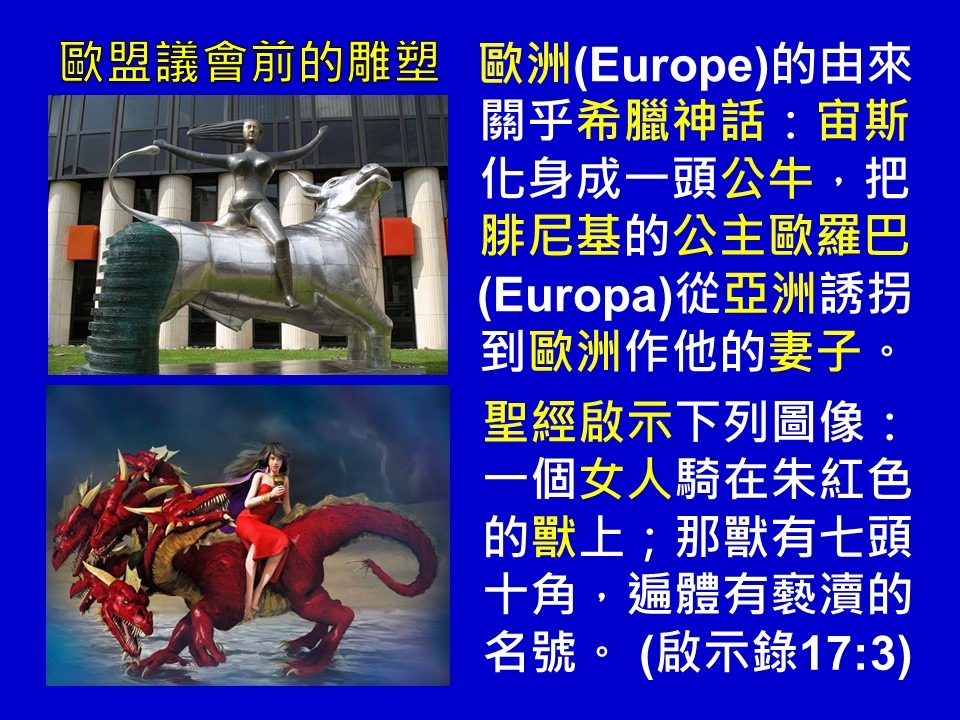 歐盟議會前的雕塑

歐洲(Europe)的由來關乎希臘神話：宙斯化身成一頭公牛，把腓尼基的公主歐羅巴(Europa)從亞洲誘拐到歐洲作他的妻子。

聖經啟示下列圖像：一個女人騎在朱紅色的獸上；那獸有七頭十角，遍體有褻瀆的名號。 (啟示錄17:3)